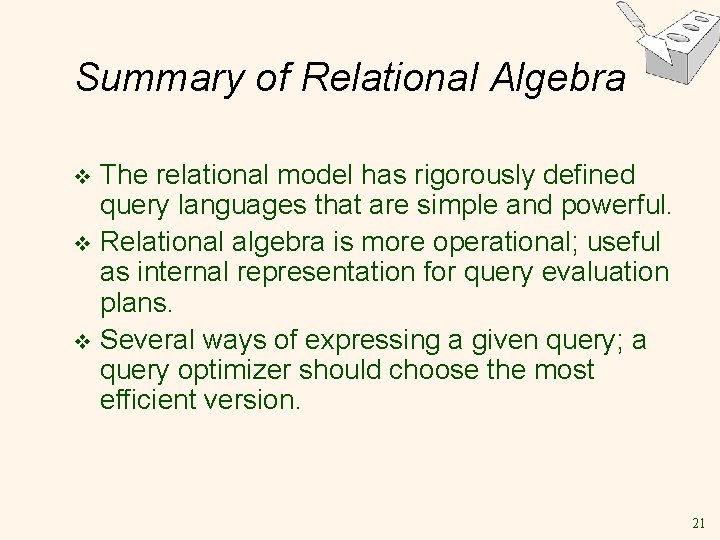 Summary of Relational Algebra

❖ The relational model has rigorously defined query languages that are simple and powerful.
❖ Relational algebra is more operational; useful as internal representation for query evaluation plans.
❖ Several ways of expressing a given query; a query optimizer should choose the most efficient version.

21